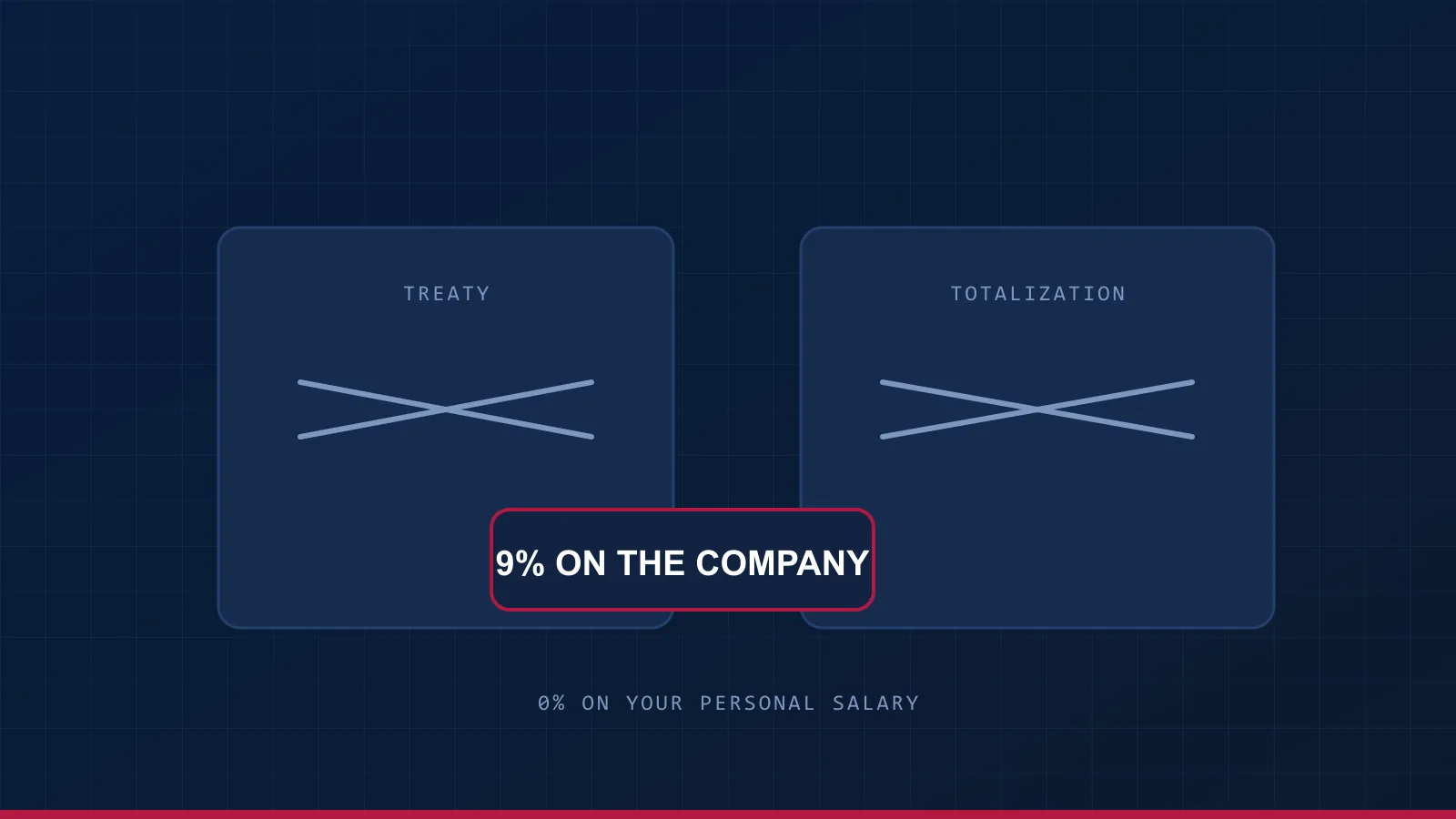 TREATY

TOTALIZATION

9% ON THE COMPANY

0% ON YOUR PERSONAL SALARY